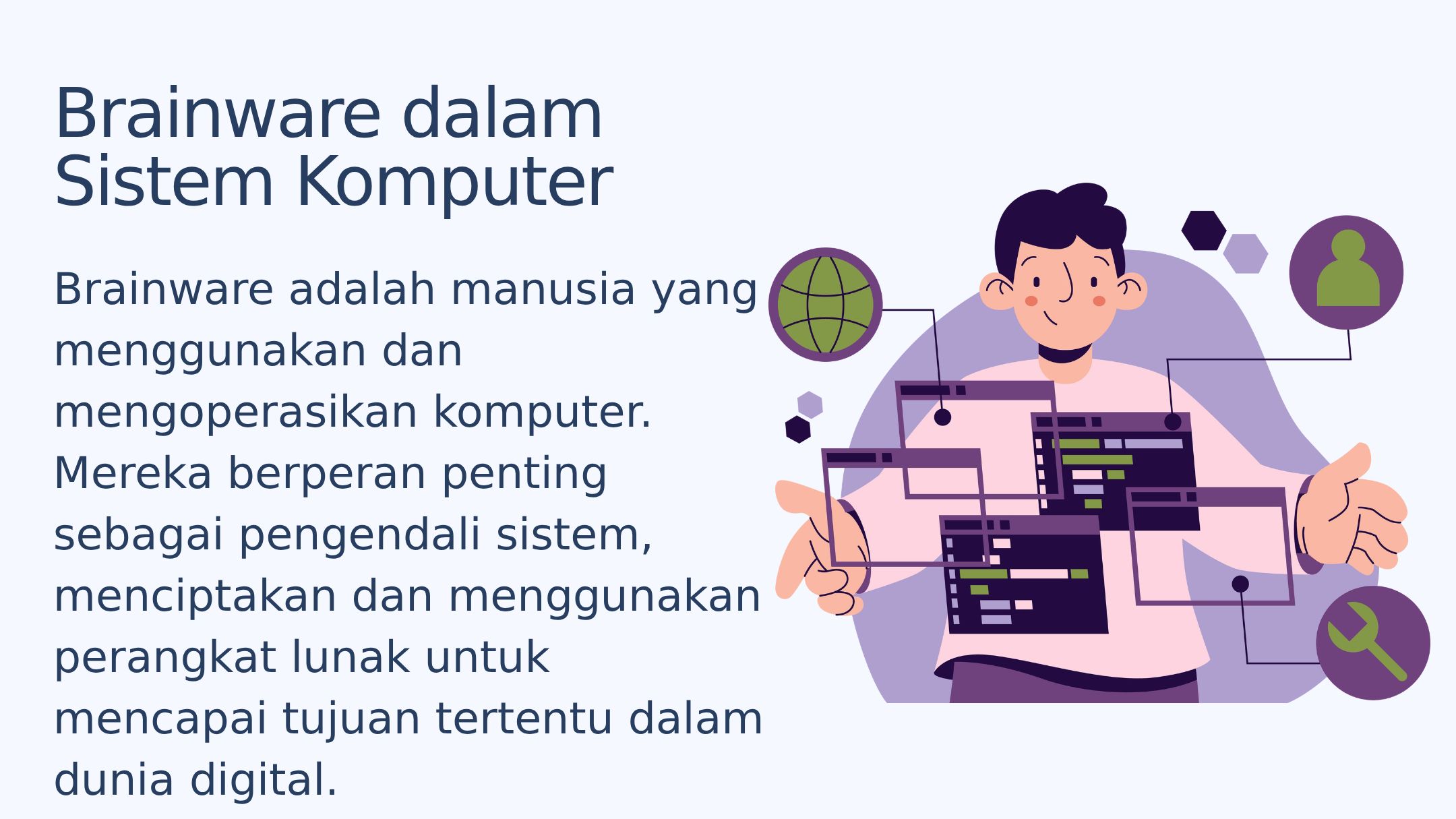 Brainware dalam Sistem Komputer

Brainware adalah manusia yang menggunakan dan mengoperasikan komputer. Mereka berperan penting sebagai pengendali sistem, menciptakan dan menggunakan perangkat lunak untuk mencapai tujuan tertentu dalam dunia digital.